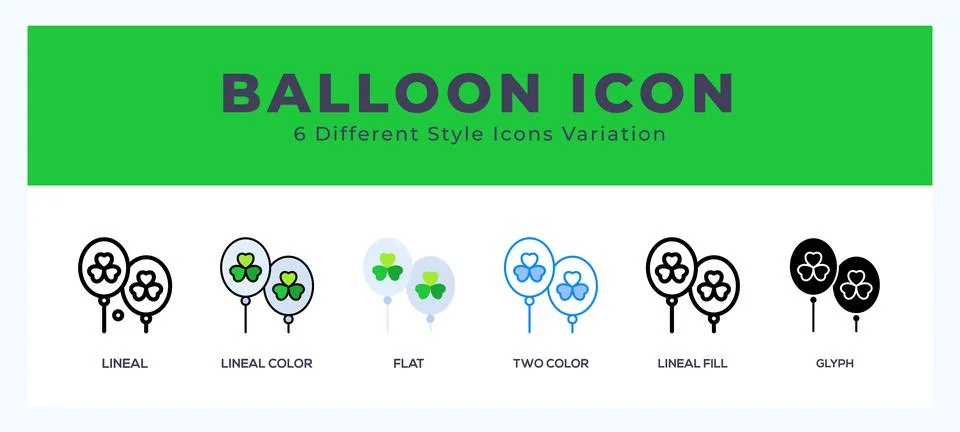 BALLOON ICON
6 Different Style Icons Variation

LINEAL
LINEAL COLOR
FLAT
TWO COLOR
LINEAL FILL
GLYPH